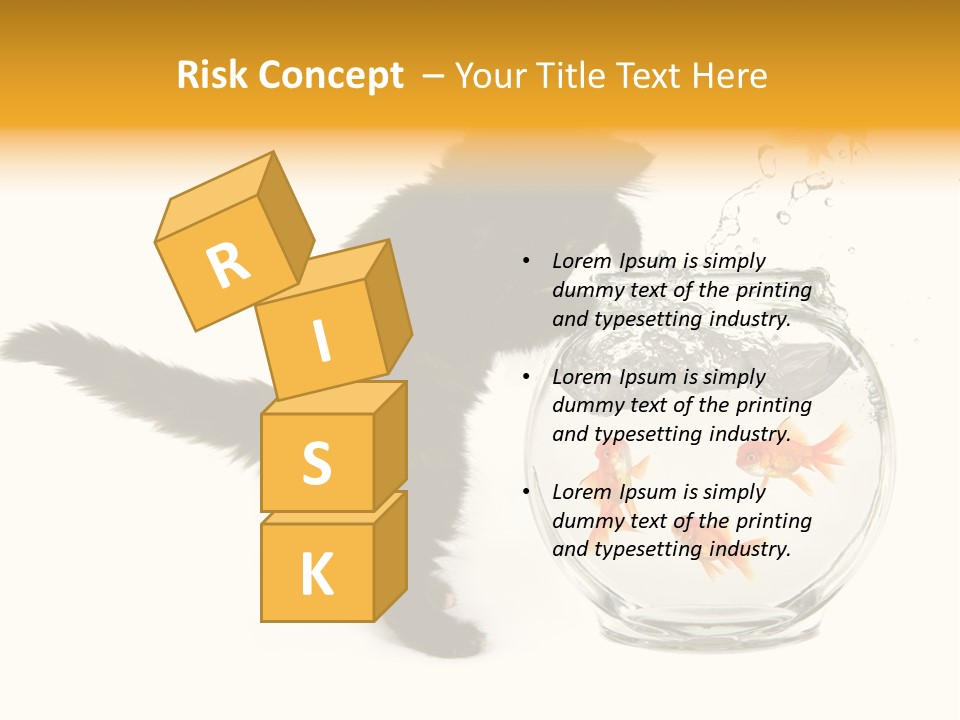 Risk Concept – Your Title Text Here

R
I
S
K

• Lorem Ipsum is simply dummy text of the printing and typesetting industry.

• Lorem Ipsum is simply dummy text of the printing and typesetting industry.

• Lorem Ipsum is simply dummy text of the printing and typesetting industry.